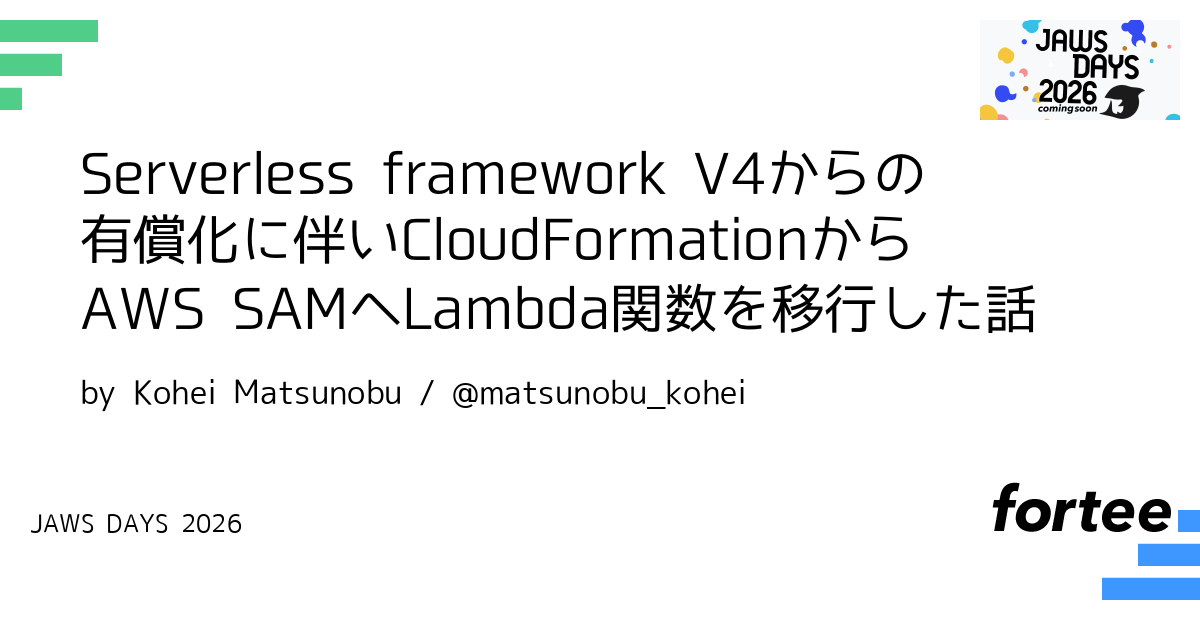 JAWS DAYS 2026 coming soon

Serverless framework V4からの有償化に伴いCloudFormationからAWS SAMへLambda関数を移行した話

by Kohei Matsunobu / @matsunobu_kohei

JAWS DAYS 2026

fortee